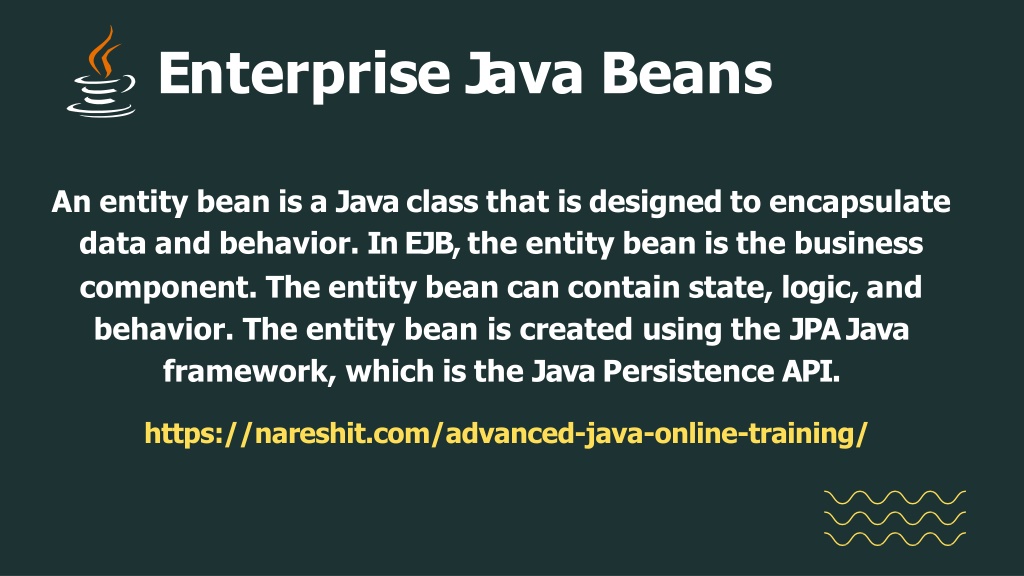 Enterprise Java Beans

An entity bean is a Java class that is designed to encapsulate data and behavior. In EJB, the entity bean is the business component. The entity bean can contain state, logic, and behavior. The entity bean is created using the JPA Java framework, which is the Java Persistence API.

https://nareshit.com/advanced-java-online-training/